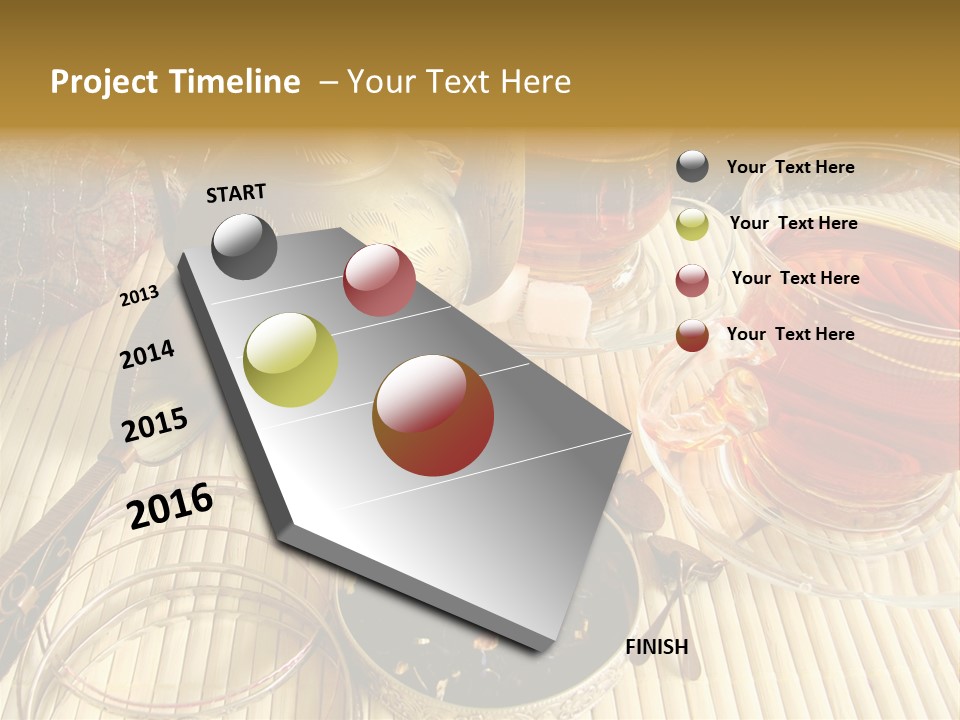 Project Timeline – Your Text Here

START

2013

2014

2015

2016

FINISH

Your Text Here

Your Text Here

Your Text Here

Your Text Here